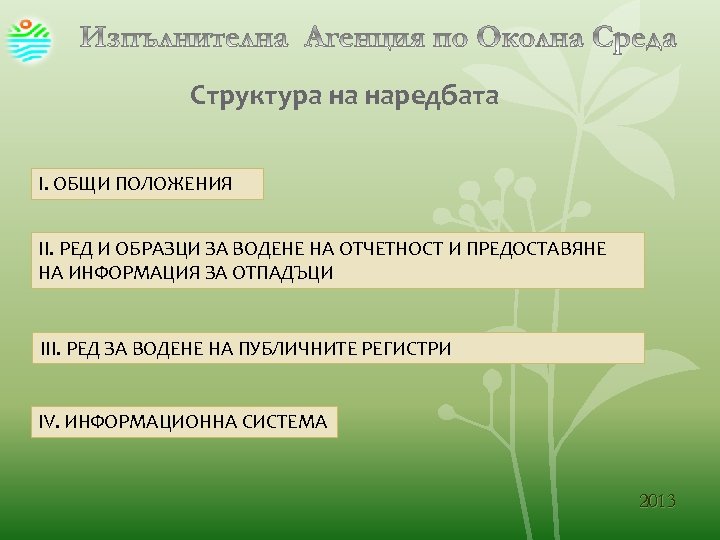 Изпълнителна Агенция по Околна Среда

Структура на наредбата

I. ОБЩИ ПОЛОЖЕНИЯ

II. РЕД И ОБРАЗЦИ ЗА ВОДЕНЕ НА ОТЧЕТНОСТ И ПРЕДОСТАВЯНЕ НА ИНФОРМАЦИЯ ЗА ОТПАДЪЦИ

III. РЕД ЗА ВОДЕНЕ НА ПУБЛИЧНИТЕ РЕГИСТРИ

IV. ИНФОРМАЦИОННА СИСТЕМА

2013